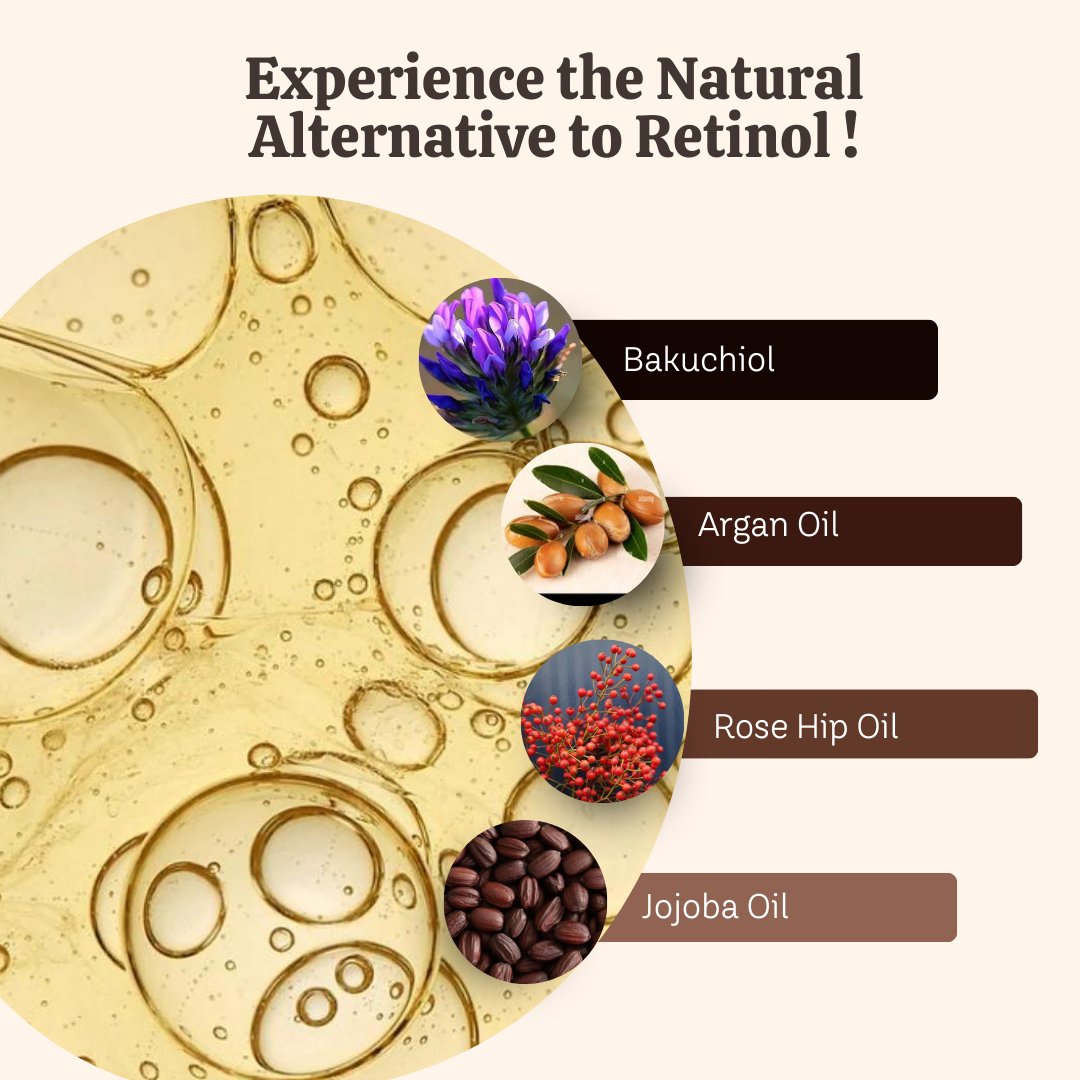 Experience the Natural Alternative to Retinol !

Bakuchiol

Argan Oil

Rose Hip Oil

Jojoba Oil